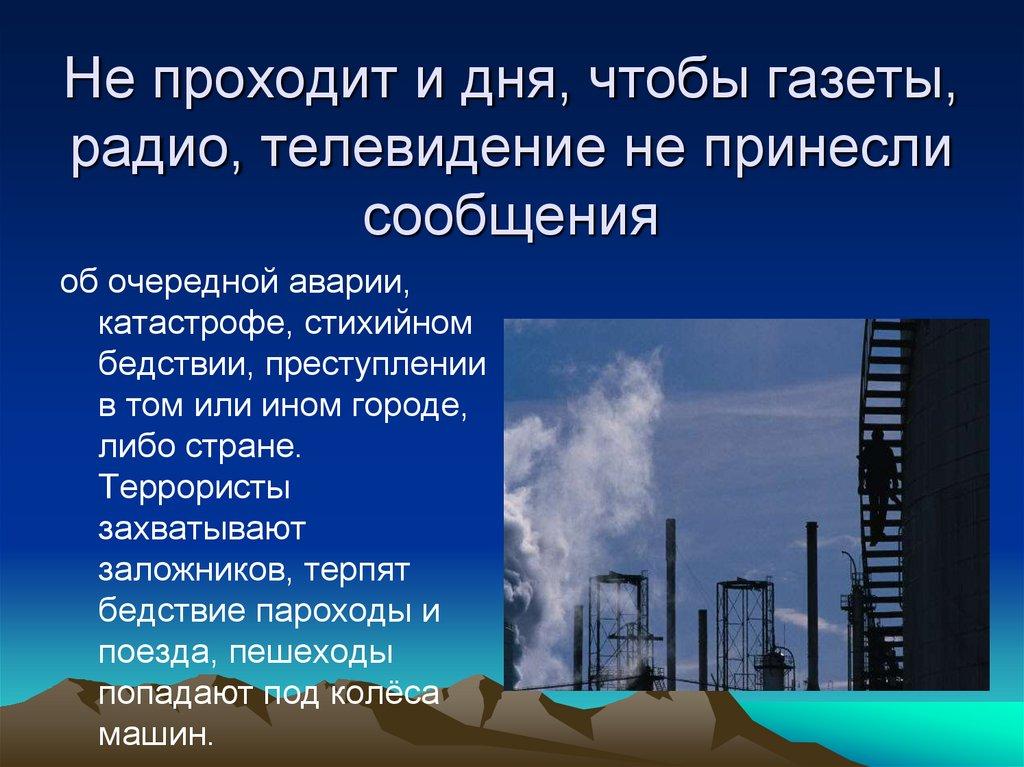 Не проходит и дня, чтобы газеты, радио, телевидение не принесли сообщения

об очередной аварии, катастрофе, стихийном бедствии, преступлении в том или ином городе, либо стране. Террористы захватывают заложников, терпят бедствие пароходы и поезда, пешеходы попадают под колёса машин.